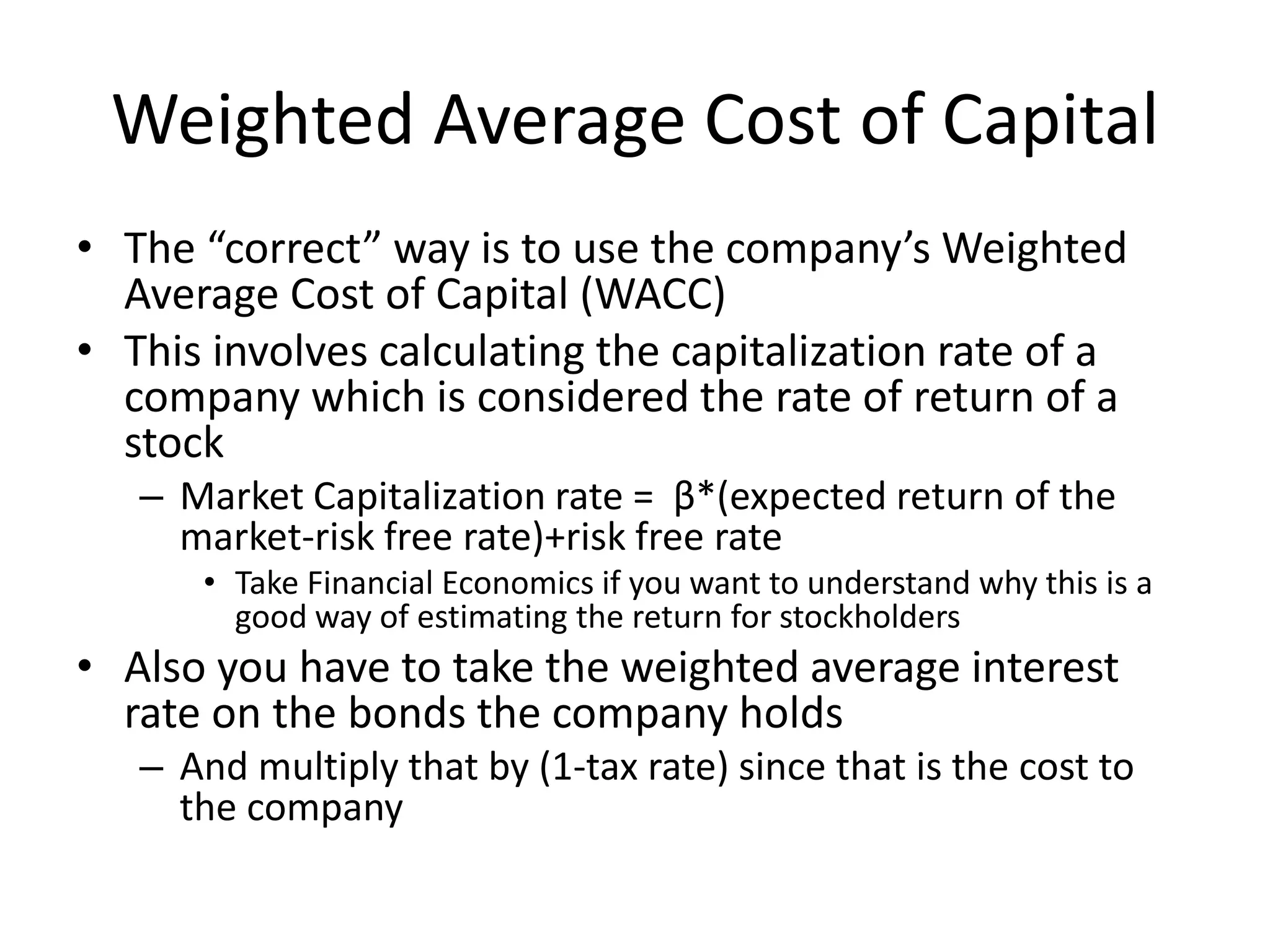 Weighted Average Cost of Capital

• The “correct” way is to use the company’s Weighted Average Cost of Capital (WACC)
• This involves calculating the capitalization rate of a company which is considered the rate of return of a stock
  – Market Capitalization rate = β*(expected return of the market-risk free rate)+risk free rate
    • Take Financial Economics if you want to understand why this is a good way of estimating the return for stockholders
• Also you have to take the weighted average interest rate on the bonds the company holds
  – And multiply that by (1-tax rate) since that is the cost to the company